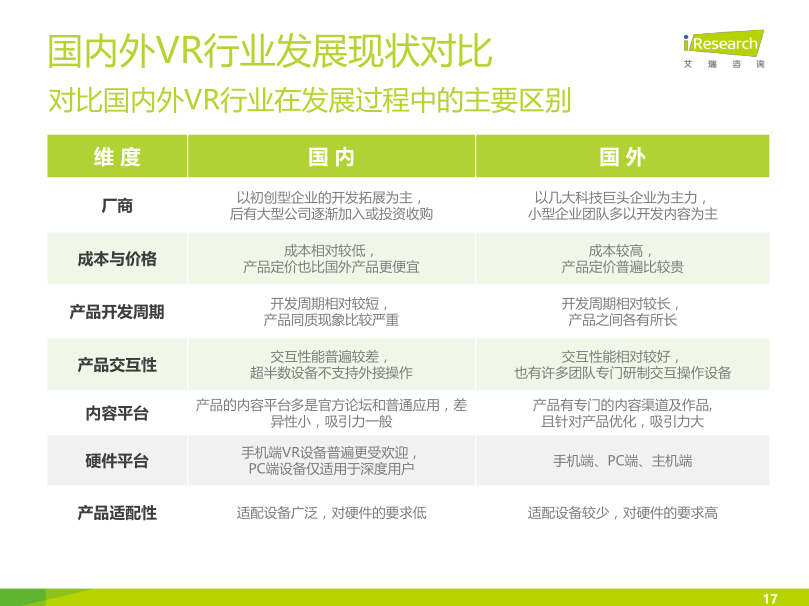 国内外VR行业发展现状对比

iResearch
艾瑞咨询

对比国内外VR行业在发展过程中的主要区别

| 维度 | 国内 | 国外 |
|---|---|---|
| 厂商 | 以初创型企业的开发拓展为主，后有大型公司逐渐加入或投资收购 | 以几大科技巨头企业为主力，小型企业团队多以开发内容为主 |
| 成本与价格 | 成本相对较低，产品定价也比国外产品更便宜 | 成本较高，产品定价普遍比较贵 |
| 产品开发周期 | 开发周期相对较短，产品同质现象比较严重 | 开发周期相对较长，产品之间各有所长 |
| 产品交互性 | 交互性能普遍较差，超半数设备不支持外接操作 | 交互性能相对较好，也有许多团队专门研制交互操作设备 |
| 内容平台 | 产品的内容平台多是官方论坛和普通应用，差异性小，吸引力一般 | 产品有专门的内容渠道及作品,且针对产品优化，吸引力大 |
| 硬件平台 | 手机端VR设备普遍更受欢迎，PC端设备仅适用于深度用户 | 手机端、PC端、主机端 |
| 产品适配性 | 适配设备广泛，对硬件的要求低 | 适配设备较少，对硬件的要求高 |

17